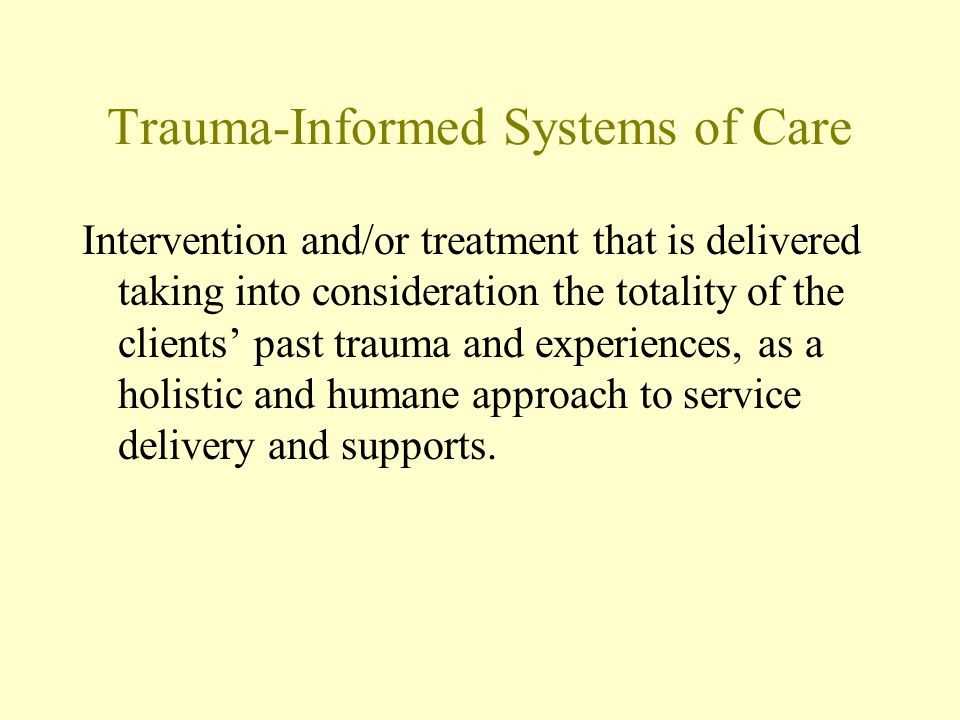 Trauma-Informed Systems of Care

Intervention and/or treatment that is delivered taking into consideration the totality of the clients’ past trauma and experiences, as a holistic and humane approach to service delivery and supports.